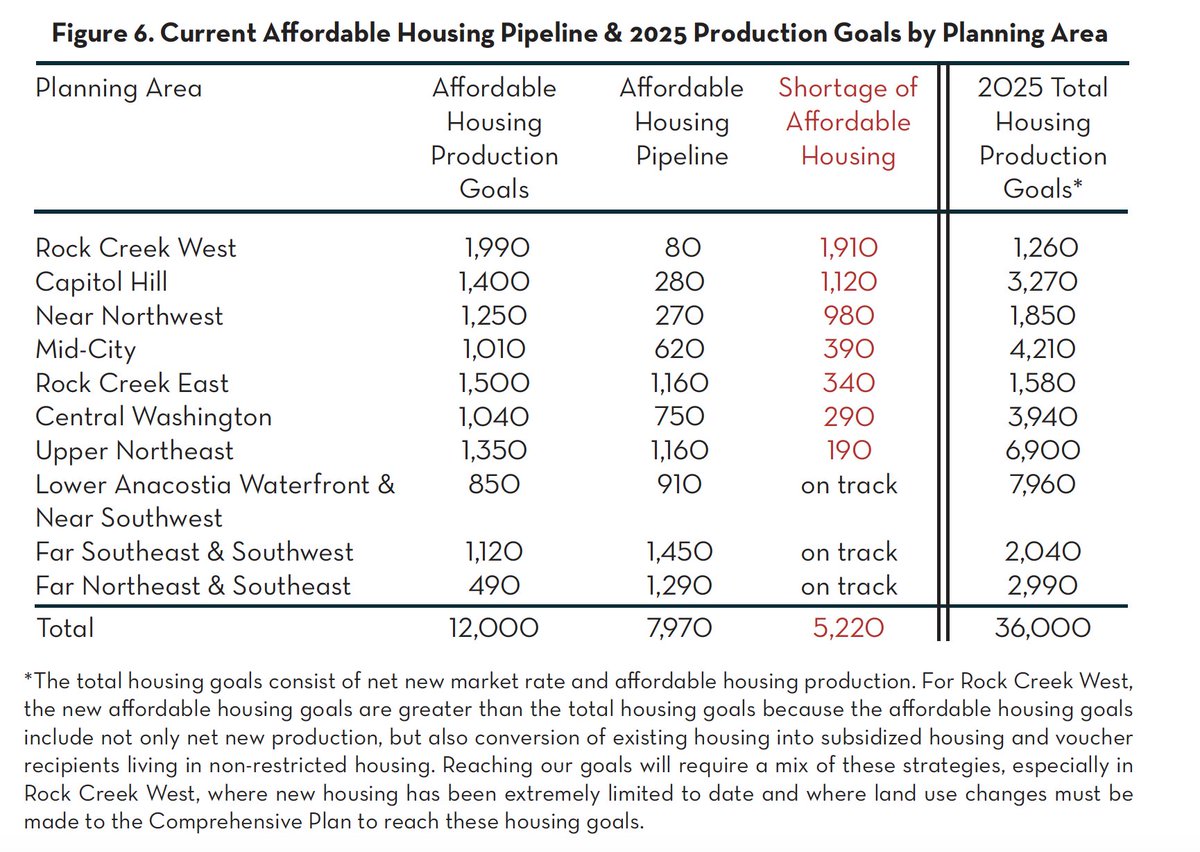 Figure 6. Current Affordable Housing Pipeline & 2025 Production Goals by Planning Area

| Planning Area | Affordable Housing Production Goals | Affordable Housing Pipeline | Shortage of Affordable Housing | 2025 Total Housing Production Goals* |
|---|---|---|---|---|
| Rock Creek West | 1,990 | 80 | 1,910 | 1,260 |
| Capitol Hill | 1,400 | 280 | 1,120 | 3,270 |
| Near Northwest | 1,250 | 270 | 980 | 1,850 |
| Mid-City | 1,010 | 620 | 390 | 4,210 |
| Rock Creek East | 1,500 | 1,160 | 340 | 1,580 |
| Central Washington | 1,040 | 750 | 290 | 3,940 |
| Upper Northeast | 1,350 | 1,160 | 190 | 6,900 |
| Lower Anacostia Waterfront & Near Southwest | 850 | 910 | on track | 7,960 |
| Far Southeast & Southwest | 1,120 | 1,450 | on track | 2,040 |
| Far Northeast & Southeast | 490 | 1,290 | on track | 2,990 |
| Total | 12,000 | 7,970 | 5,220 | 36,000 |

*The total housing goals consist of net new market rate and affordable housing production. For Rock Creek West, the new affordable housing goals are greater than the total housing goals because the affordable housing goals include not only net new production, but also conversion of existing housing into subsidized housing and voucher recipients living in non-restricted housing. Reaching our goals will require a mix of these strategies, especially in Rock Creek West, where new housing has been extremely limited to date and where land use changes must be made to the Comprehensive Plan to reach these housing goals.